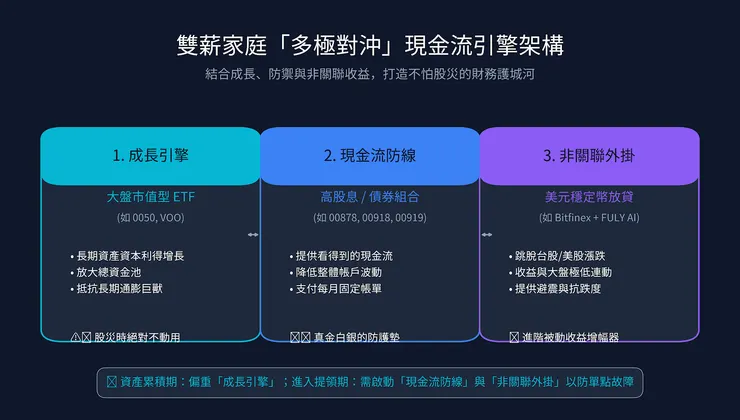 雙薪家庭「多極對沖」現金流引擎架構

結合成長、防禦與非關聯收益，打造不怕股災的財務護城河

1. 成長引擎

大盤市值型 ETF

(如 0050, VOO)

• 長期資產資本利得增長
• 放大總資金池
• 抵抗長期通膨巨獸

⚠☒ 股災時絕對不動用

2. 現金流防線

高股息 / 債券組合

(如 00878, 00918, 00919)

• 提供看得到的現金流
• 降低整體帳戶波動
• 支付每月固定帳單

☒☒ 真金白銀的防護墊

3. 非關聯外掛

美元穩定幣放貸

(如 Bitfinex + FULY AI)

• 跳脫台股/美股漲跌
• 收益與大盤極低連動
• 提供避震與抗跌度

☒ 進階被動收益增幅器

☒ 資產累積期：偏重「成長引擎」；進入提領期：需啟動「現金流防線」與「非關聯外掛」以防單點故障